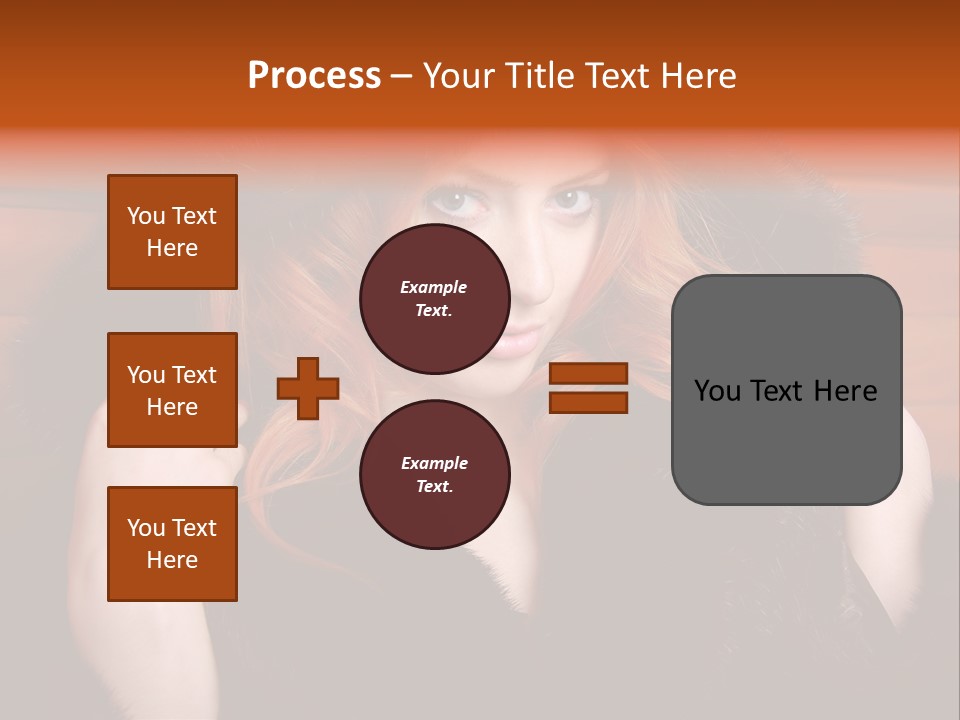 Process – Your Title Text Here

You Text Here

You Text Here

You Text Here

Example Text.

Example Text.

You Text Here